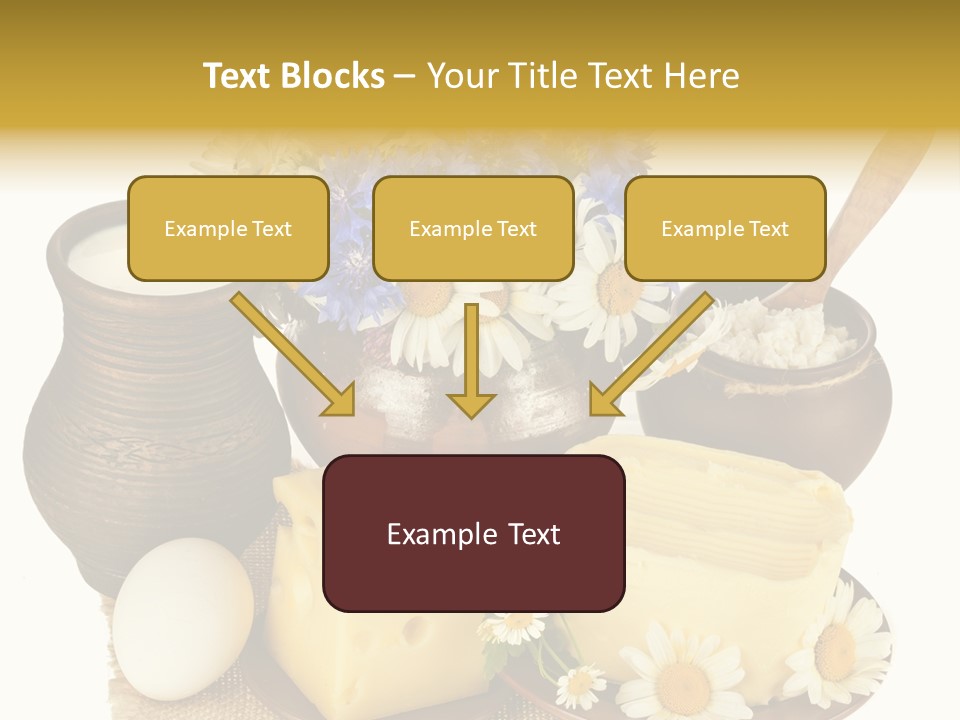 Text Blocks – Your Title Text Here

Example Text

Example Text

Example Text

Example Text